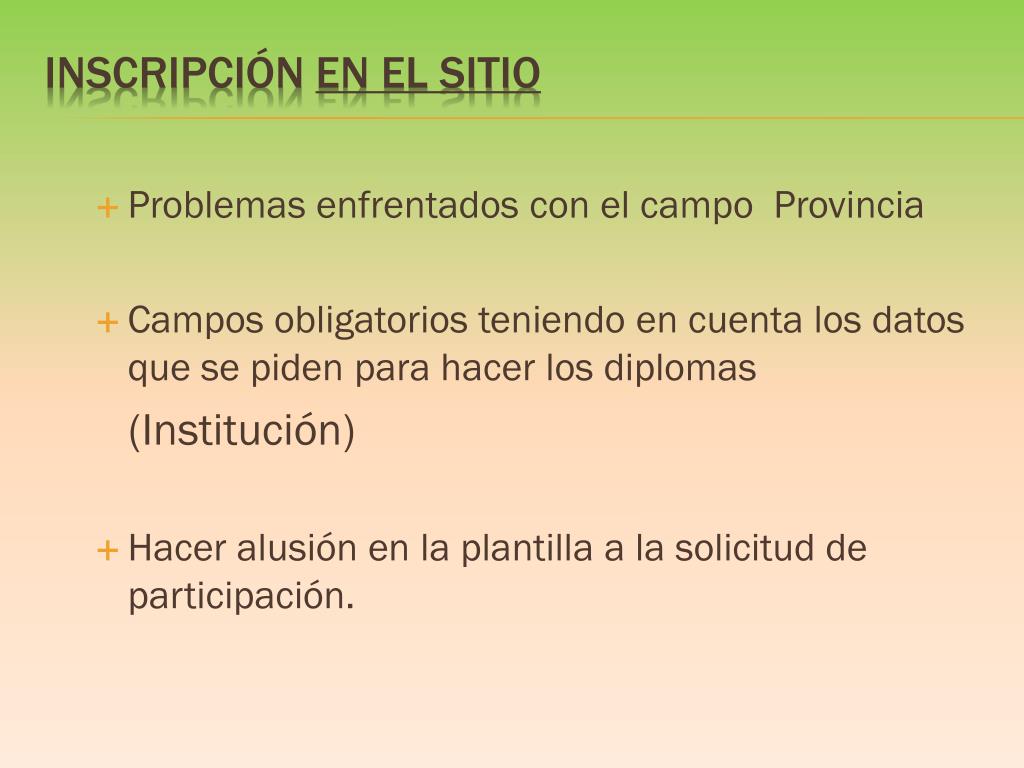 INSCRIPCIÓN EN EL SITIO

+ Problemas enfrentados con el campo Provincia

+ Campos obligatorios teniendo en cuenta los datos que se piden para hacer los diplomas

(Institución)

+ Hacer alusión en la plantilla a la solicitud de participación.